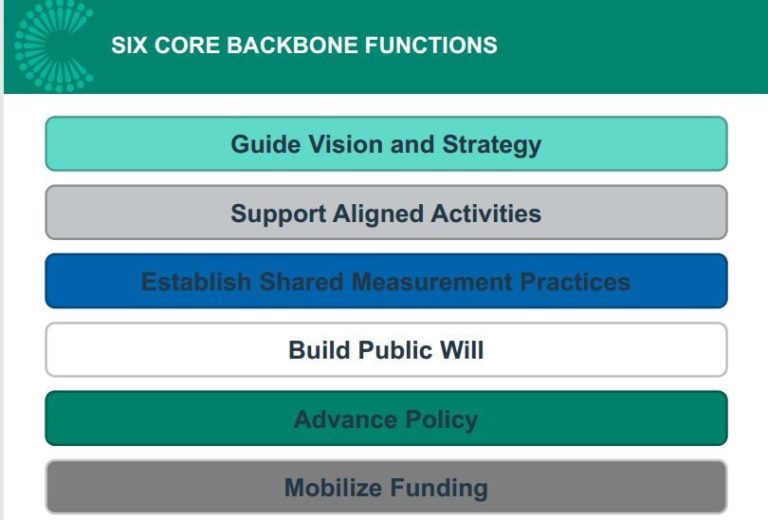 SIX CORE BACKBONE FUNCTIONS

Guide Vision and Strategy

Support Aligned Activities

Establish Shared Measurement Practices

Build Public Will

Advance Policy

Mobilize Funding